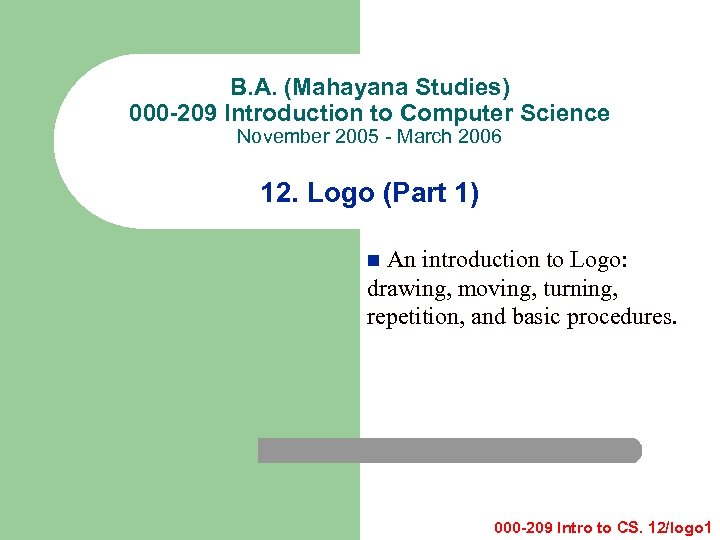 B.A. (Mahayana Studies)
000-209 Introduction to Computer Science
November 2005 - March 2006

12. Logo (Part 1)

An introduction to Logo: drawing, moving, turning, repetition, and basic procedures.

000-209 Intro to CS. 12/logo1